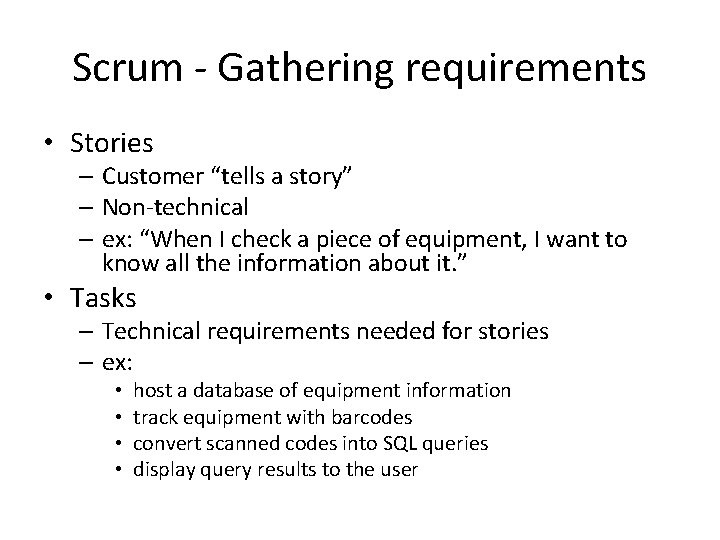 Scrum - Gathering requirements

• Stories
 – Customer “tells a story”
 – Non-technical
 – ex: “When I check a piece of equipment, I want to know all the information about it.”
• Tasks
 – Technical requirements needed for stories
 – ex:
  • host a database of equipment information
  • track equipment with barcodes
  • convert scanned codes into SQL queries
  • display query results to the user